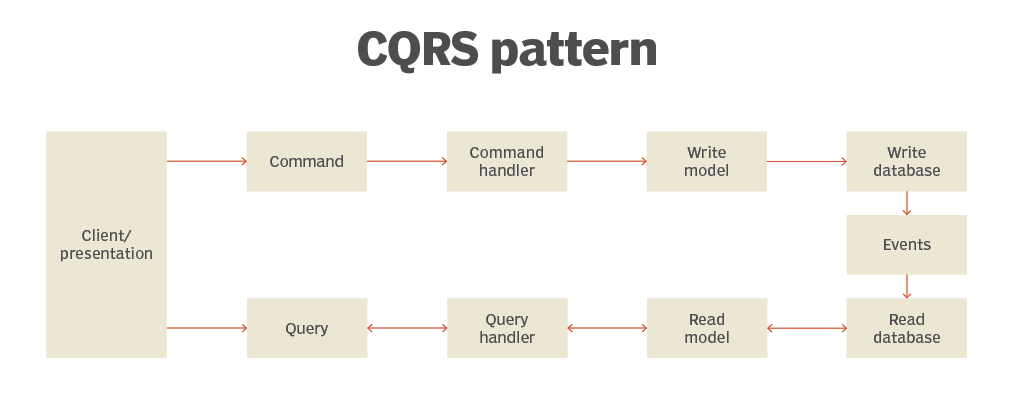 CQRS pattern

Client/ presentation

Command

Command handler

Write model

Write database

Events

Query

Query handler

Read model

Read database